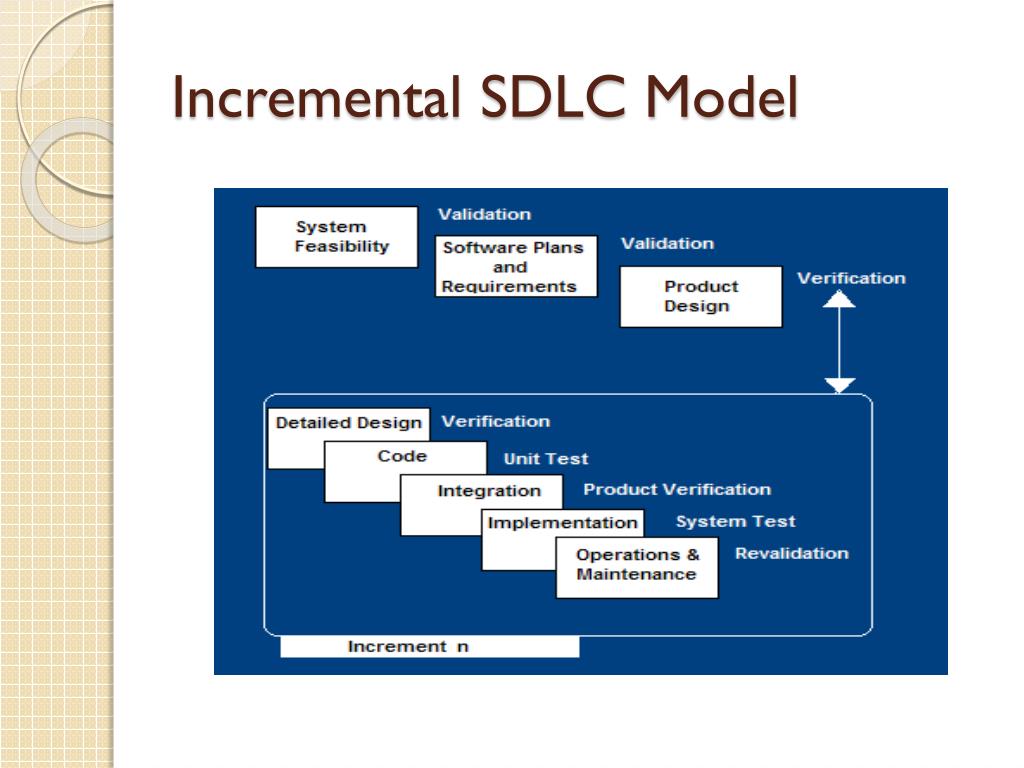 Incremental SDLC Model

System Feasibility

Validation

Software Plans and Requirements

Validation

Product Design

Verification

Detailed Design

Verification

Code

Unit Test

Integration

Product Verification

Implementation

System Test

Operations & Maintenance

Revalidation

Increment n